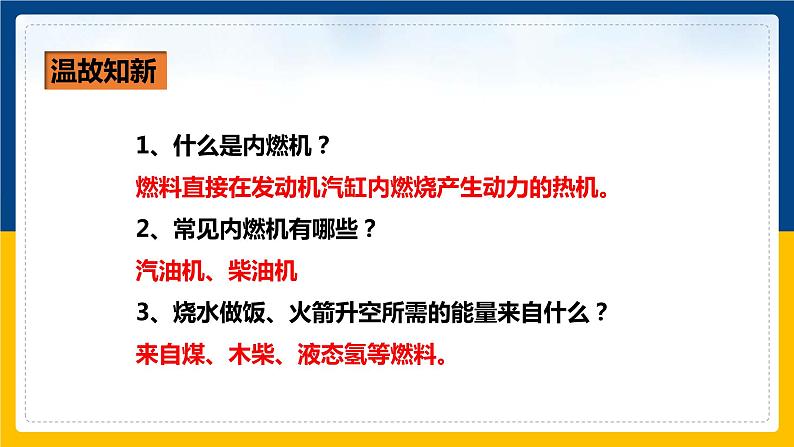 温故知新

1、什么是内燃机？

燃料直接在发动机汽缸内燃烧产生动力的热机。

2、常见内燃机有哪些？

汽油机、柴油机

3、烧水做饭、火箭升空所需的能量来自什么？

来自煤、木柴、液态氢等燃料。